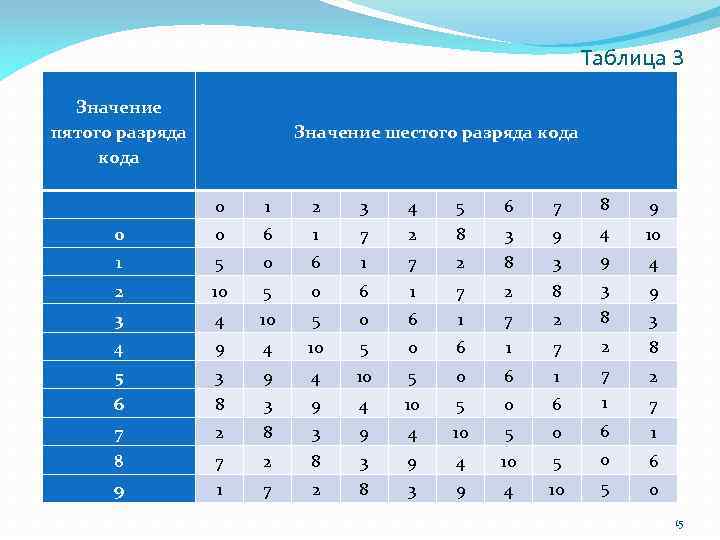 Таблица 3

| Значение пятого разряда кода | Значение шестого разряда кода | | | | | | | | | |
|---|---|---|---|---|---|---|---|---|---|---|
| | 0 | 1 | 2 | 3 | 4 | 5 | 6 | 7 | 8 | 9 |
| 0 | 0 | 6 | 1 | 7 | 2 | 8 | 3 | 9 | 4 | 10 |
| 1 | 5 | 0 | 6 | 1 | 7 | 2 | 8 | 3 | 9 | 4 |
| 2 | 10 | 5 | 0 | 6 | 1 | 7 | 2 | 8 | 3 | 9 |
| 3 | 4 | 10 | 5 | 0 | 6 | 1 | 7 | 2 | 8 | 3 |
| 4 | 9 | 4 | 10 | 5 | 0 | 6 | 1 | 7 | 2 | 8 |
| 5 | 3 | 9 | 4 | 10 | 5 | 0 | 6 | 1 | 7 | 2 |
| 6 | 8 | 3 | 9 | 4 | 10 | 5 | 0 | 6 | 1 | 7 |
| 7 | 2 | 8 | 3 | 9 | 4 | 10 | 5 | 0 | 6 | 1 |
| 8 | 7 | 2 | 8 | 3 | 9 | 4 | 10 | 5 | 0 | 6 |
| 9 | 1 | 7 | 2 | 8 | 3 | 9 | 4 | 10 | 5 | 0 |

15